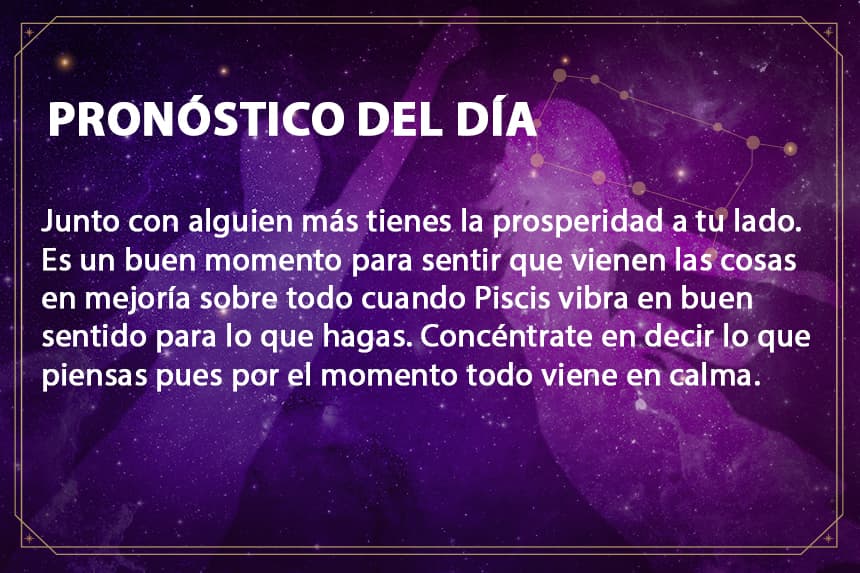 PRONÓSTICO DEL DÍA

Junto con alguien más tienes la prosperidad a tu lado. Es un buen momento para sentir que vienen las cosas en mejoría sobre todo cuando Piscis vibra en buen sentido para lo que hagas. Concéntrate en decir lo que piensas pues por el momento todo viene en calma.